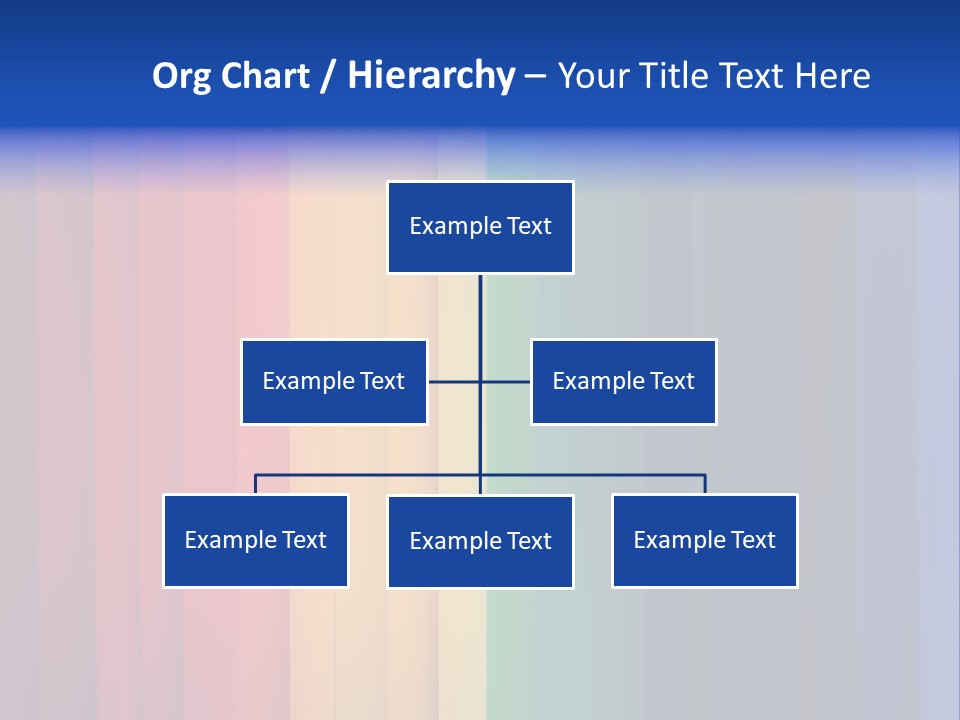 Org Chart / Hierarchy – Your Title Text Here

Example Text

Example Text

Example Text

Example Text

Example Text

Example Text